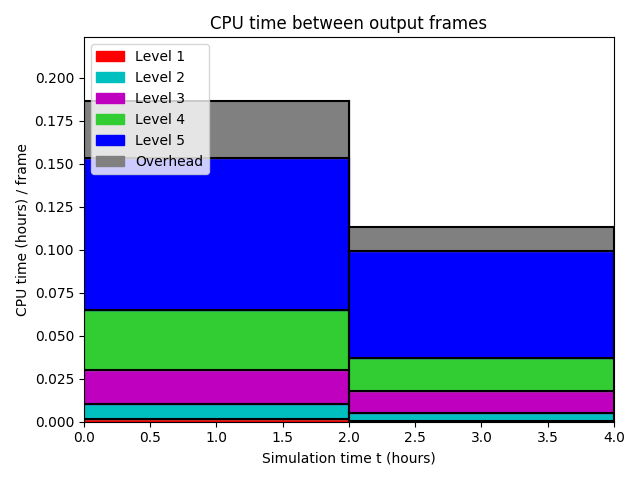 CPU time between output frames

Level 1
Level 2
Level 3
Level 4
Level 5
Overhead

CPU time (hours) / frame

0.200
0.175
0.150
0.125
0.100
0.075
0.050
0.025
0.000

0.0 0.5 1.0 1.5 2.0 2.5 3.0 3.5 4.0

Simulation time t (hours)